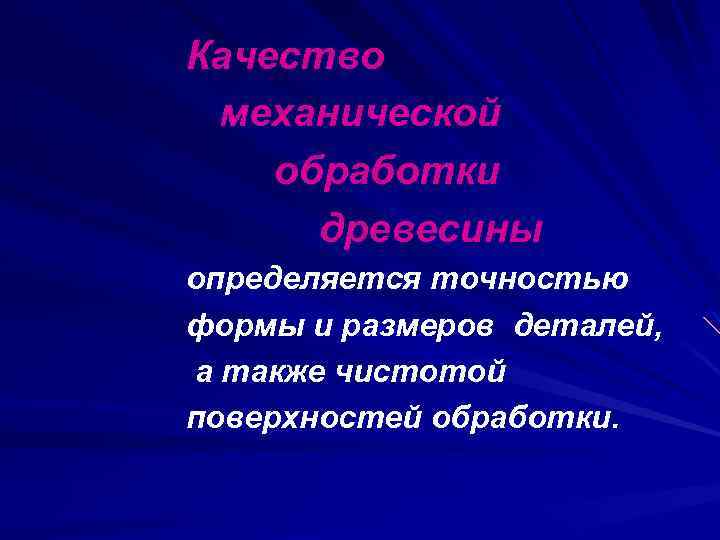 Качество механической обработки древесины определяется точностью формы и размеров деталей, а также чистотой поверхностей обработки.